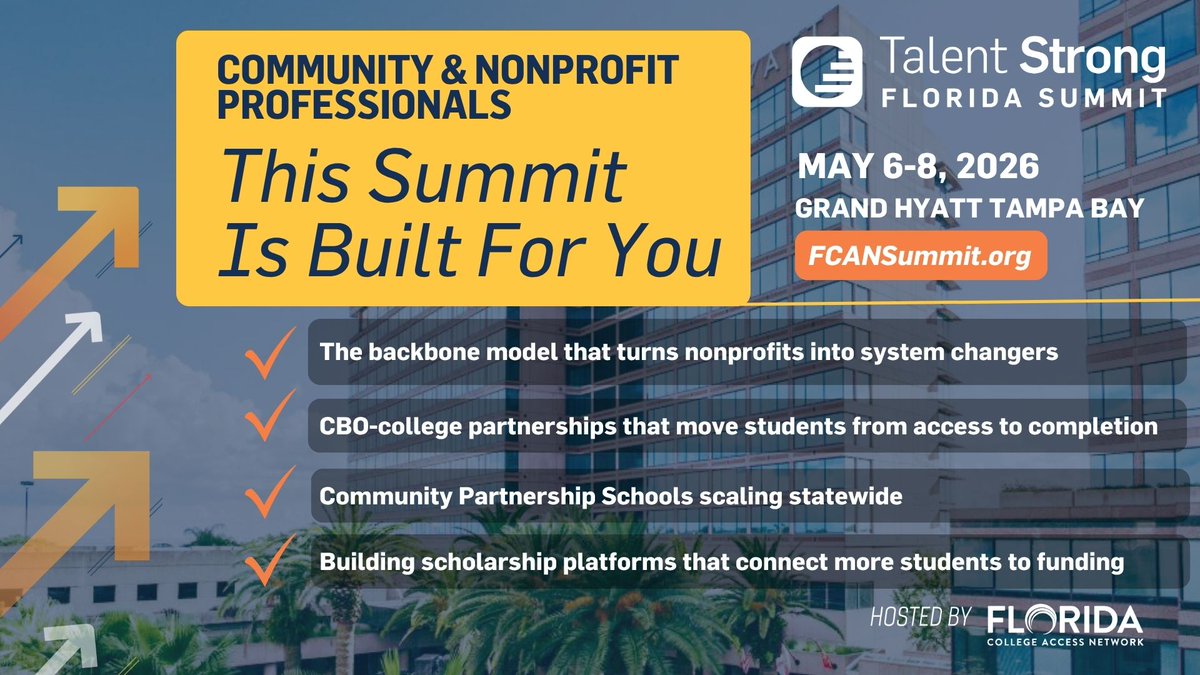 COMMUNITY & NONPROFIT PROFESSIONALS

This Summit Is Built For You

Talent Strong
FLORIDA SUMMIT

MAY 6-8, 2026
GRAND HYATT TAMPA BAY
FCANSummit.org

The backbone model that turns nonprofits into system changers

CBO-college partnerships that move students from access to completion

Community Partnership Schools scaling statewide

Building scholarship platforms that connect more students to funding

HOSTED BY FLORIDA COLLEGE ACCESS NETWORK